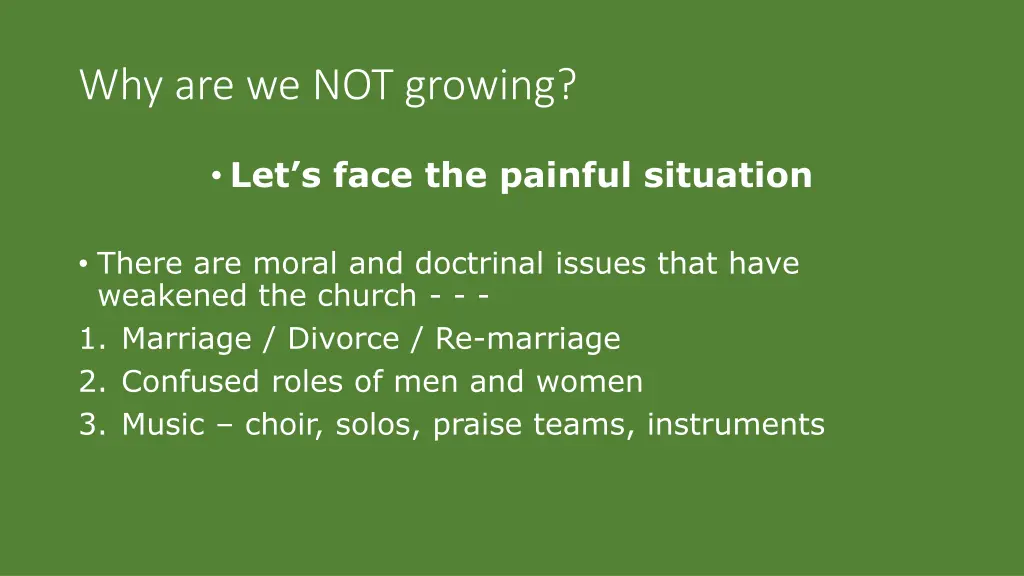 Why are we NOT growing?

• Let’s face the painful situation

• There are moral and doctrinal issues that have weakened the church - - -
1. Marriage / Divorce / Re-marriage
2. Confused roles of men and women
3. Music – choir, solos, praise teams, instruments